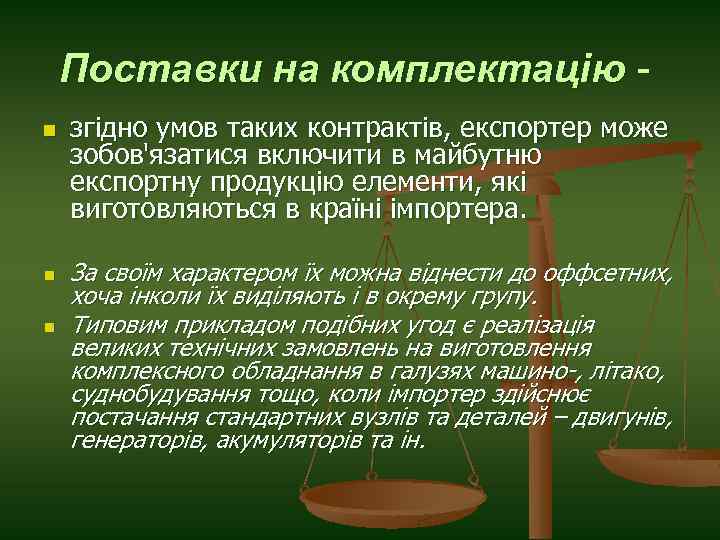 Поставки на комплектацію -

згідно умов таких контрактів, експортер може зобов'язатися включити в майбутню експортну продукцію елементи, які виготовляються в країні імпортера.

За своїм характером їх можна віднести до оффсетних, хоча інколи їх виділяють і в окрему групу.

Типовим прикладом подібних угод є реалізація великих технічних замовлень на виготовлення комплексного обладнання в галузях машино-, літако, суднобудування тощо, коли імпортер здійснює постачання стандартних вузлів та деталей – двигунів, генераторів, акумуляторів та ін.